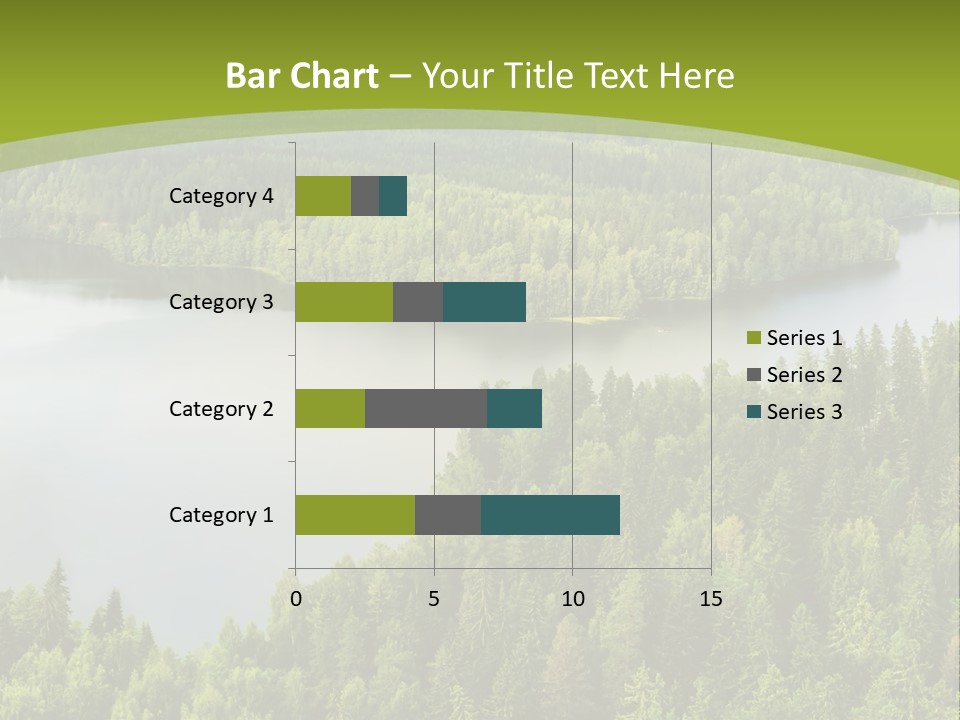 Bar Chart – Your Title Text Here

Category 4
Category 3
Category 2
Category 1

0
5
10
15

Series 1
Series 2
Series 3